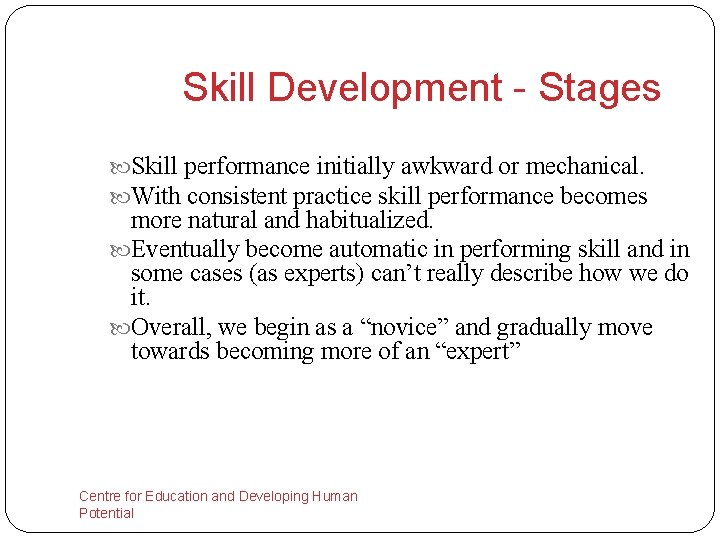 Skill Development - Stages

Skill performance initially awkward or mechanical.

With consistent practice skill performance becomes more natural and habitualized.

Eventually become automatic in performing skill and in some cases (as experts) can’t really describe how we do it.

Overall, we begin as a “novice” and gradually move towards becoming more of an “expert”

Centre for Education and Developing Human Potential